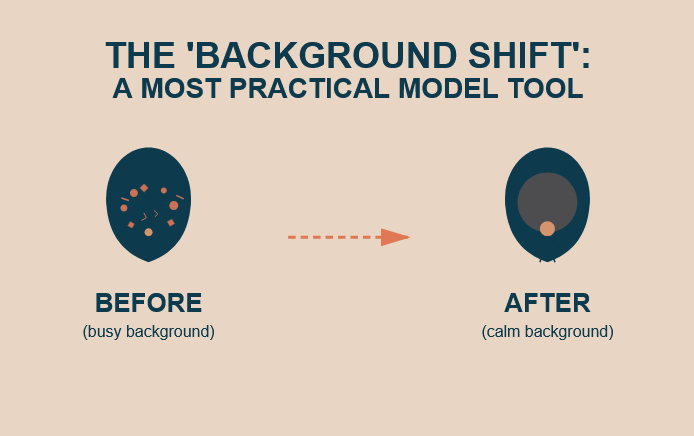 THE 'BACKGROUND SHIFT': A MOST PRACTICAL MODEL TOOL

BEFORE
(busy background)

AFTER
(calm background)